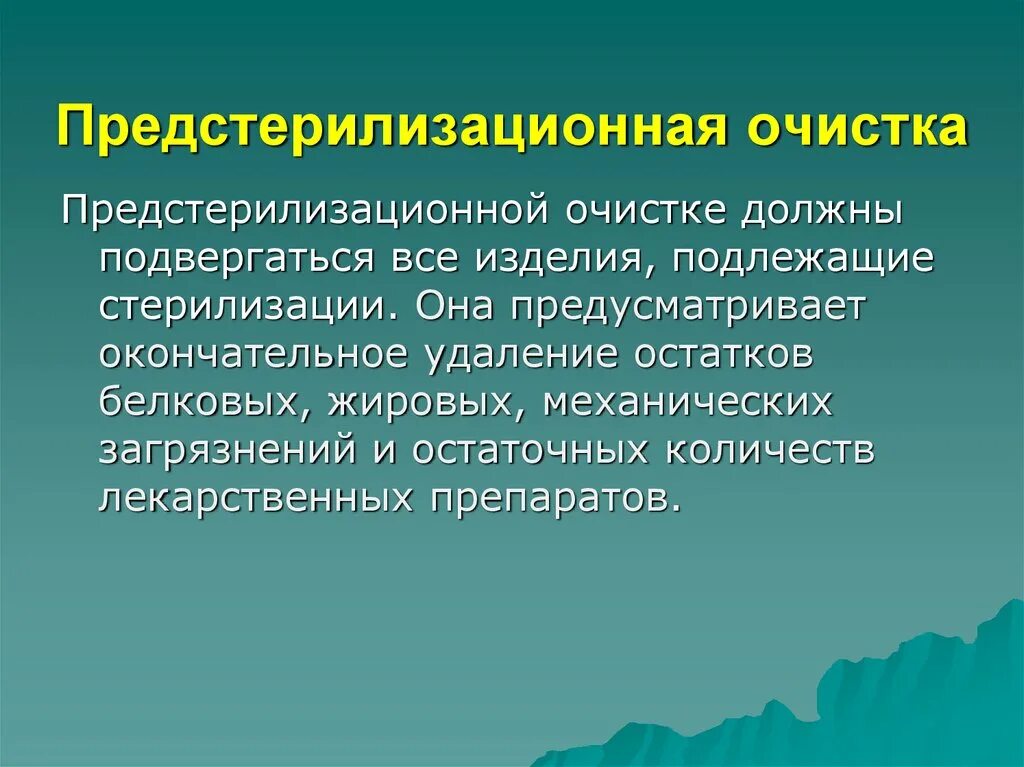 Предстерилизационная очистка

Предстерилизационной очистке должны подвергаться все изделия, подлежащие стерилизации. Она предусматривает окончательное удаление остатков белковых, жировых, механических загрязнений и остаточных количеств лекарственных препаратов.